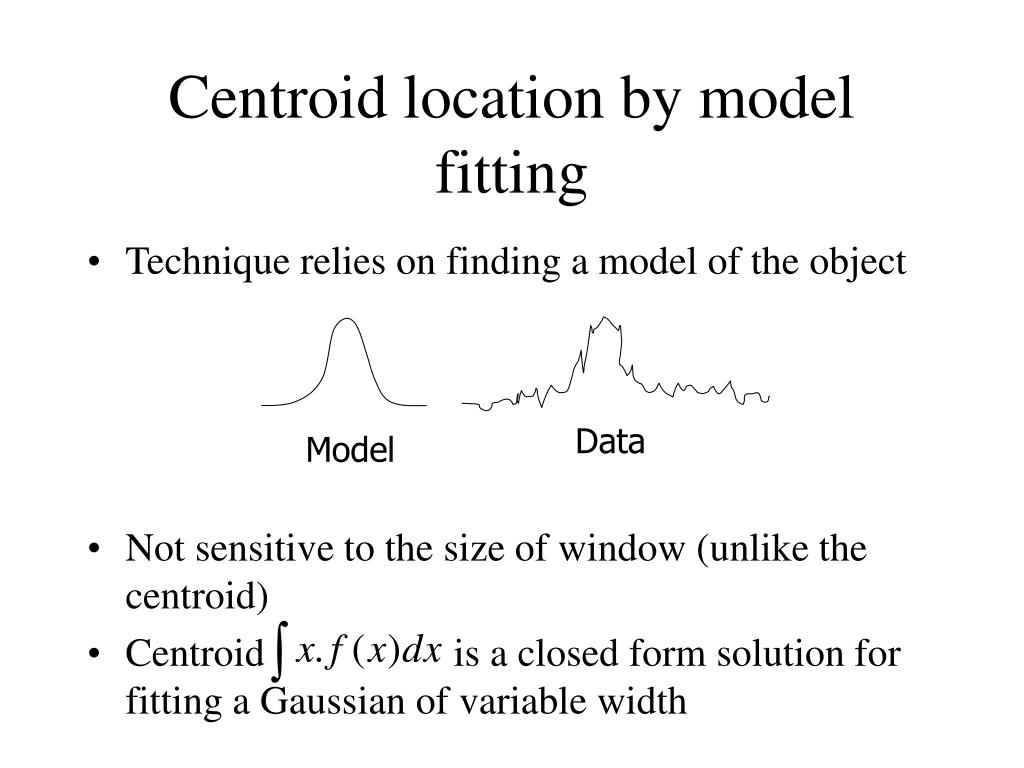 Centroid location by model fitting

• Technique relies on finding a model of the object

Model

Data

• Not sensitive to the size of window (unlike the centroid)
• Centroid $\int x.f(x)dx$ is a closed form solution for fitting a Gaussian of variable width